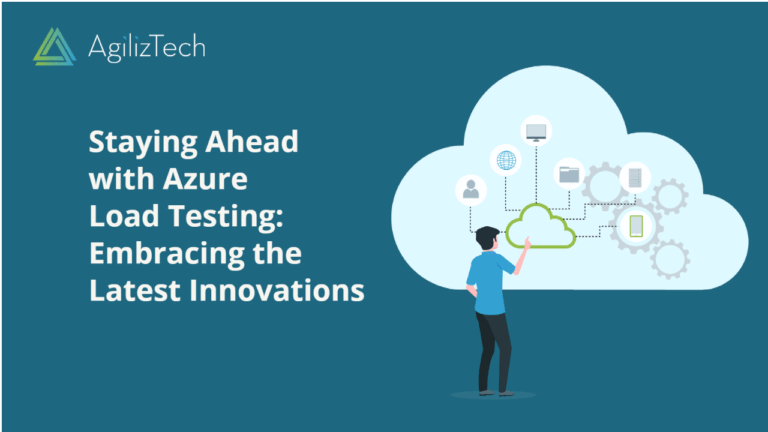 AgilizTech

Staying Ahead with Azure Load Testing: Embracing the Latest Innovations